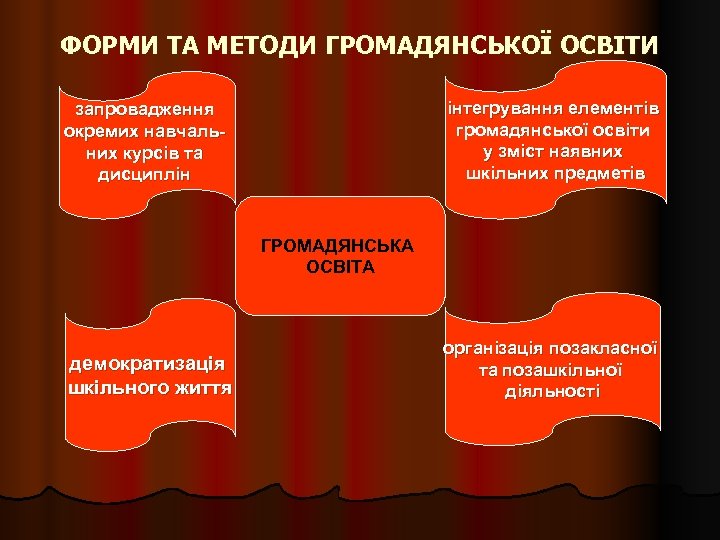 ФОРМИ ТА МЕТОДИ ГРОМАДЯНСЬКОЇ ОСВІТИ

запровадження окремих навчальних курсів та дисциплін

інтегрування елементів громадянської освіти у зміст наявних шкільних предметів

ГРОМАДЯНСЬКА ОСВІТА

демократизація шкільного життя

організація позакласної та позашкільної діяльності